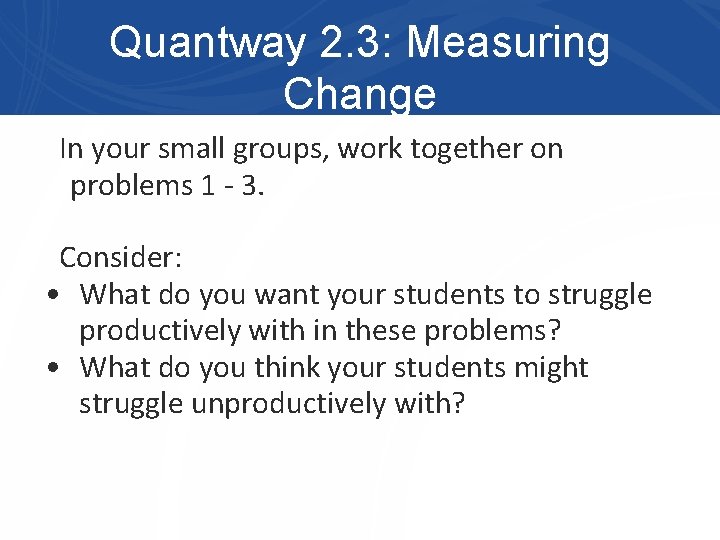 Quantway 2.3: Measuring Change

In your small groups, work together on problems 1 - 3.

Consider:
• What do you want your students to struggle productively with in these problems?
• What do you think your students might struggle unproductively with?